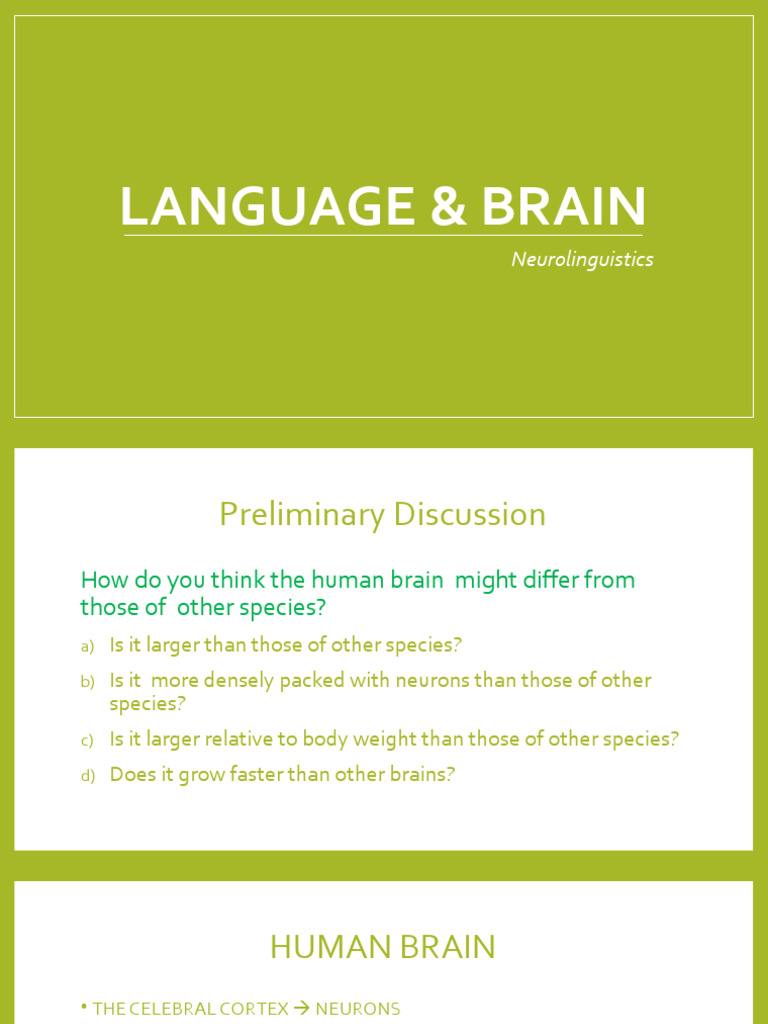 LANGUAGE & BRAIN

Neurolinguistics

Preliminary Discussion

How do you think the human brain might differ from those of other species?

a) Is it larger than those of other species?

b) Is it more densely packed with neurons than those of other species?

c) Is it larger relative to body weight than those of other species?

d) Does it grow faster than other brains?

HUMAN BRAIN

• THE CELEBRAL CORTEX → NEURONS